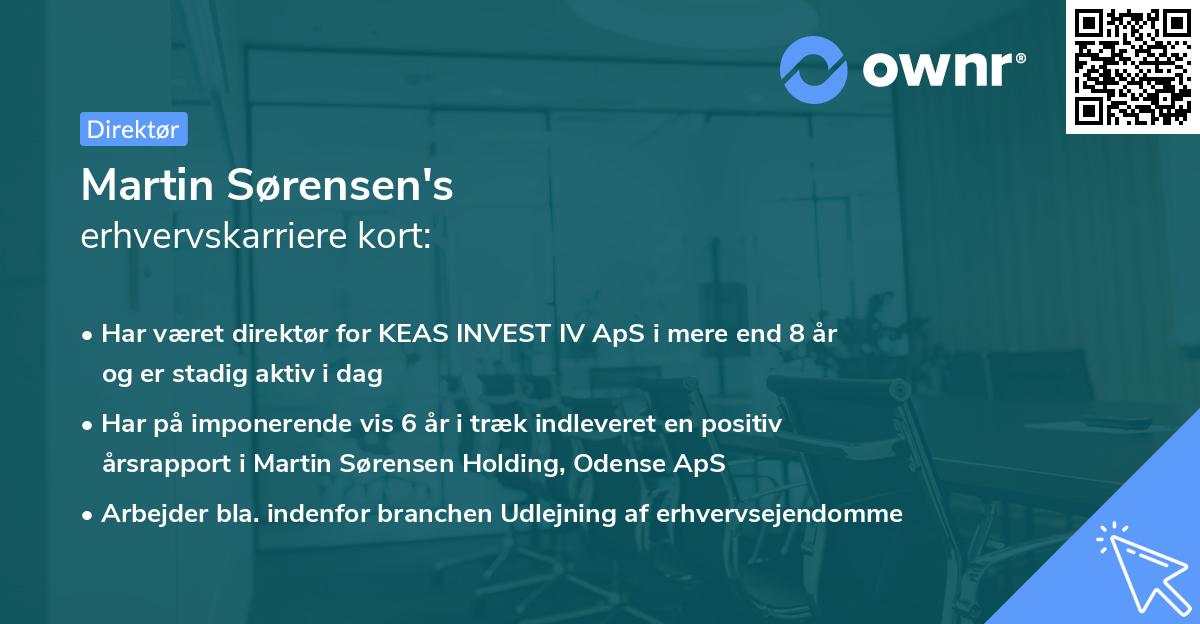 ownr®

Direktør

Martin Sørensen's
erhvervskarriere kort:

• Har været direktør for KEAS INVEST IV ApS i mere end 8 år og er stadig aktiv i dag

• Har på imponerende vis 6 år i træk indleveret en positiv årsrapport i Martin Sørensen Holding, Odense ApS

• Arbejder bla. indenfor branchen Udlejning af erhvervsejendomme